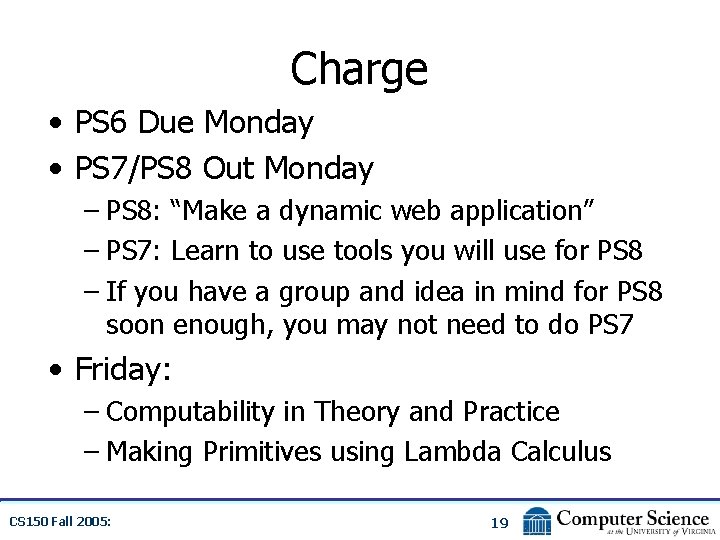 Charge

• PS6 Due Monday
• PS7/PS8 Out Monday
– PS8: “Make a dynamic web application”
– PS7: Learn to use tools you will use for PS8
– If you have a group and idea in mind for PS8 soon enough, you may not need to do PS7
• Friday:
– Computability in Theory and Practice
– Making Primitives using Lambda Calculus

CS150 Fall 2005:

19

Computer Science
at the UNIVERSITY of VIRGINIA